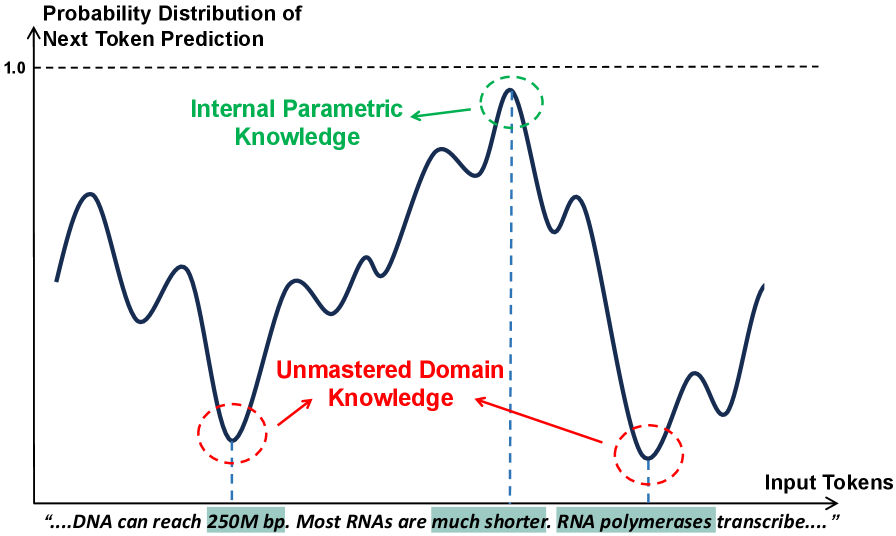 Probability Distribution of Next Token Prediction

1.0

Internal Parametric Knowledge

Unmastered Domain Knowledge

Input Tokens

"....DNA can reach 250M bp. Most RNAs are much shorter. RNA polymerases transcribe...."